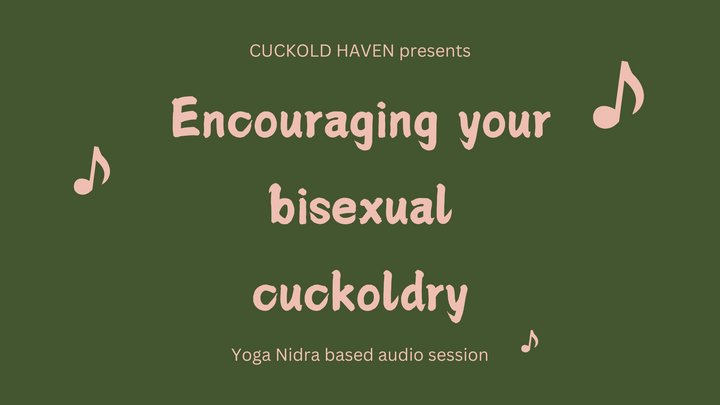 CUCKOLD HAVEN presents

Encouraging your bisexual cuckoldry

Yoga Nidra based audio session